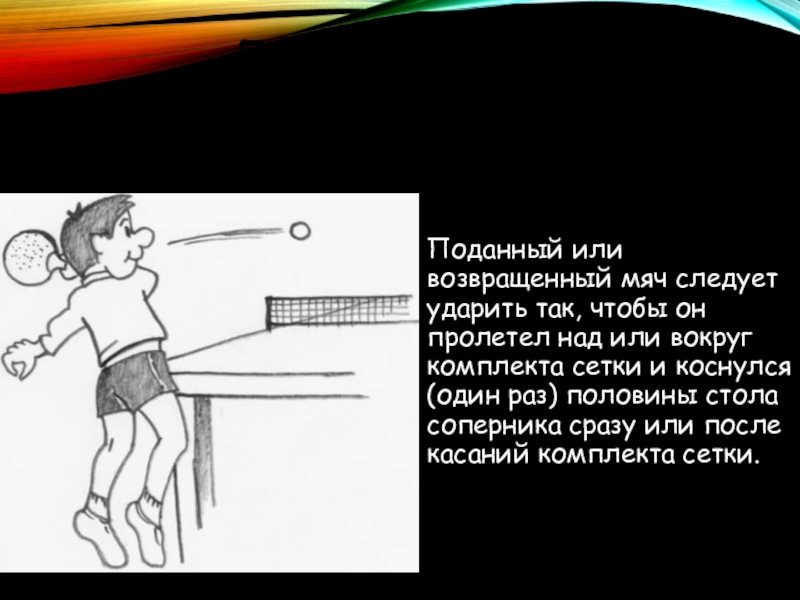 Поданный или возвращенный мяч следует ударить так, чтобы он пролетел над или вокруг комплекта сетки и коснулся (один раз) половины стола соперника сразу или после касаний комплекта сетки.